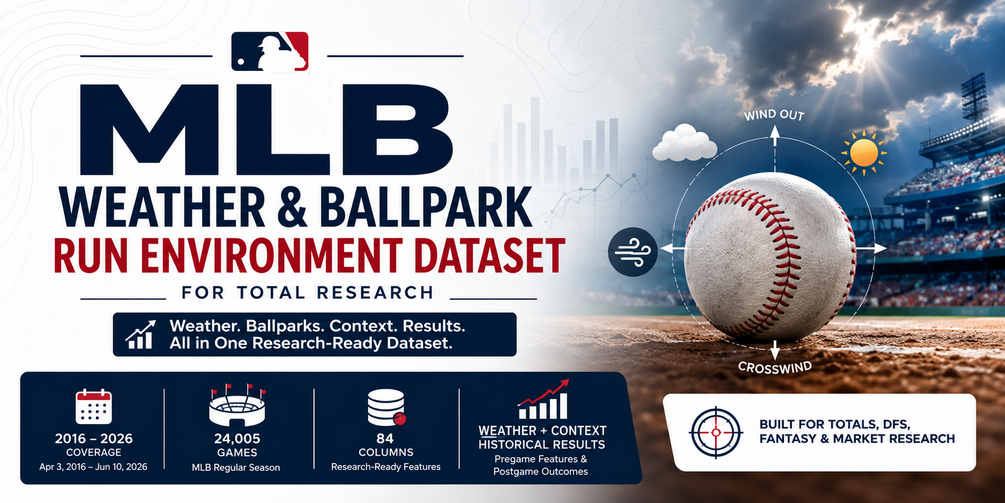 MLB
WEATHER & BALLPARK
RUN ENVIRONMENT DATASET
FOR TOTAL RESEARCH

Weather. Ballparks. Context. Results. All in One Research-Ready Dataset.

WIND OUT
CROSSWIND

2016 – 2026
COVERAGE
Apr 3, 2016 – Jun 10, 2026

24,005
GAMES
MLB Regular Season

84
COLUMNS
Research-Ready Features

WEATHER + CONTEXT
HISTORICAL RESULTS
Pregame Features & Postgame Outcomes

BUILT FOR TOTALS, DFS, FANTASY & MARKET RESEARCH